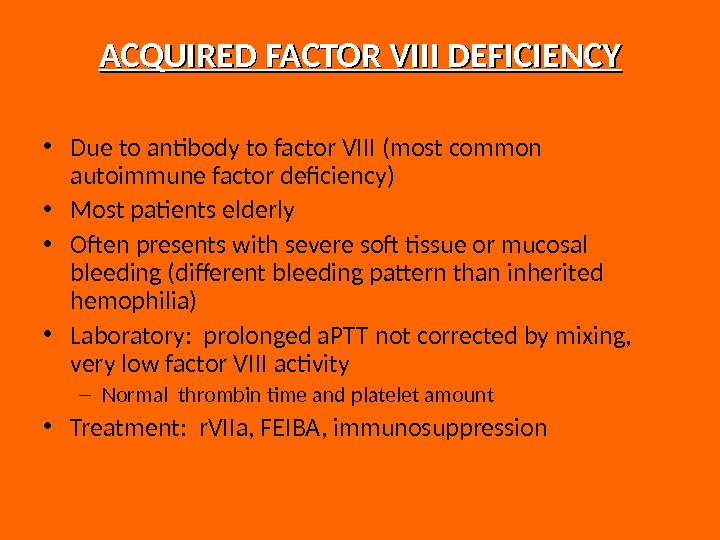 ACQUIRED FACTOR VIII DEFICIENCY

• Due to antibody to factor VIII (most common autoimmune factor deficiency)
• Most patients elderly
• Often presents with severe soft tissue or mucosal bleeding (different bleeding pattern than inherited hemophilia)
• Laboratory: prolonged aPTT not corrected by mixing, very low factor VIII activity
– Normal thrombin time and platelet amount
• Treatment: rVIIa, FEIBA, immunosuppression